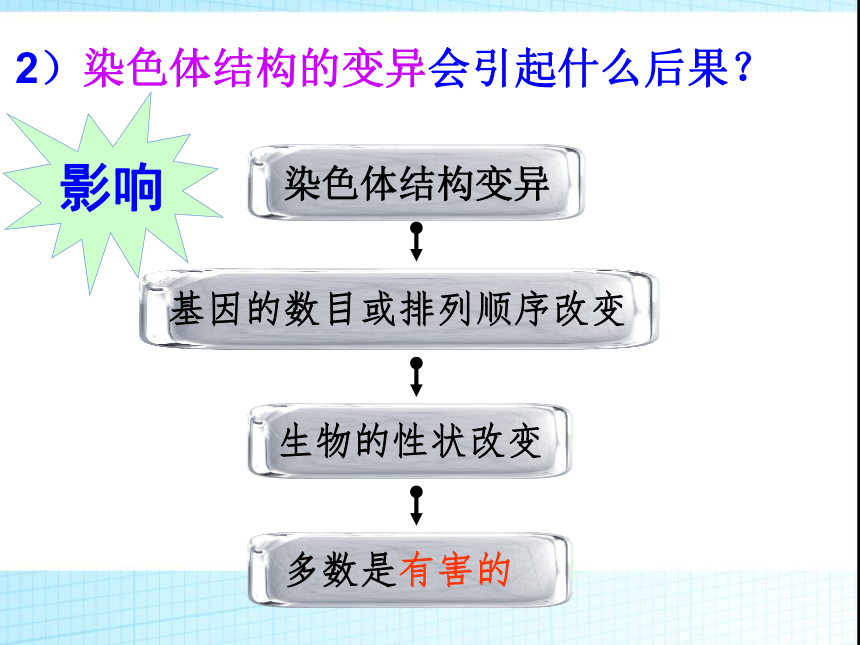 2）染色体结构的变异会引起什么后果？

影响

染色体结构变异

基因的数目或排列顺序改变

生物的性状改变

多数是有害的